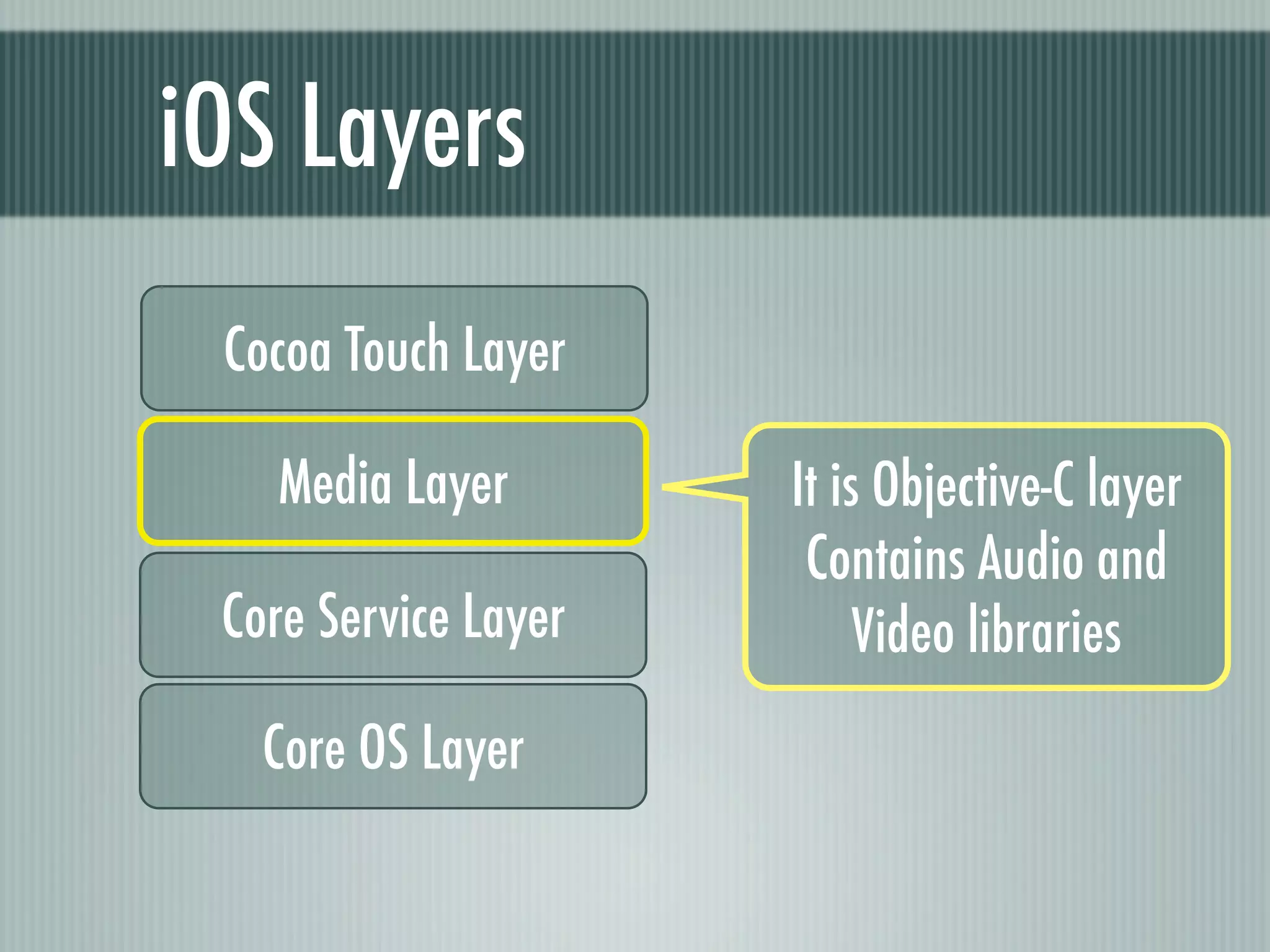 iOS Layers

Cocoa Touch Layer

Media Layer

Core Service Layer

Core OS Layer

It is Objective-C layer Contains Audio and Video libraries